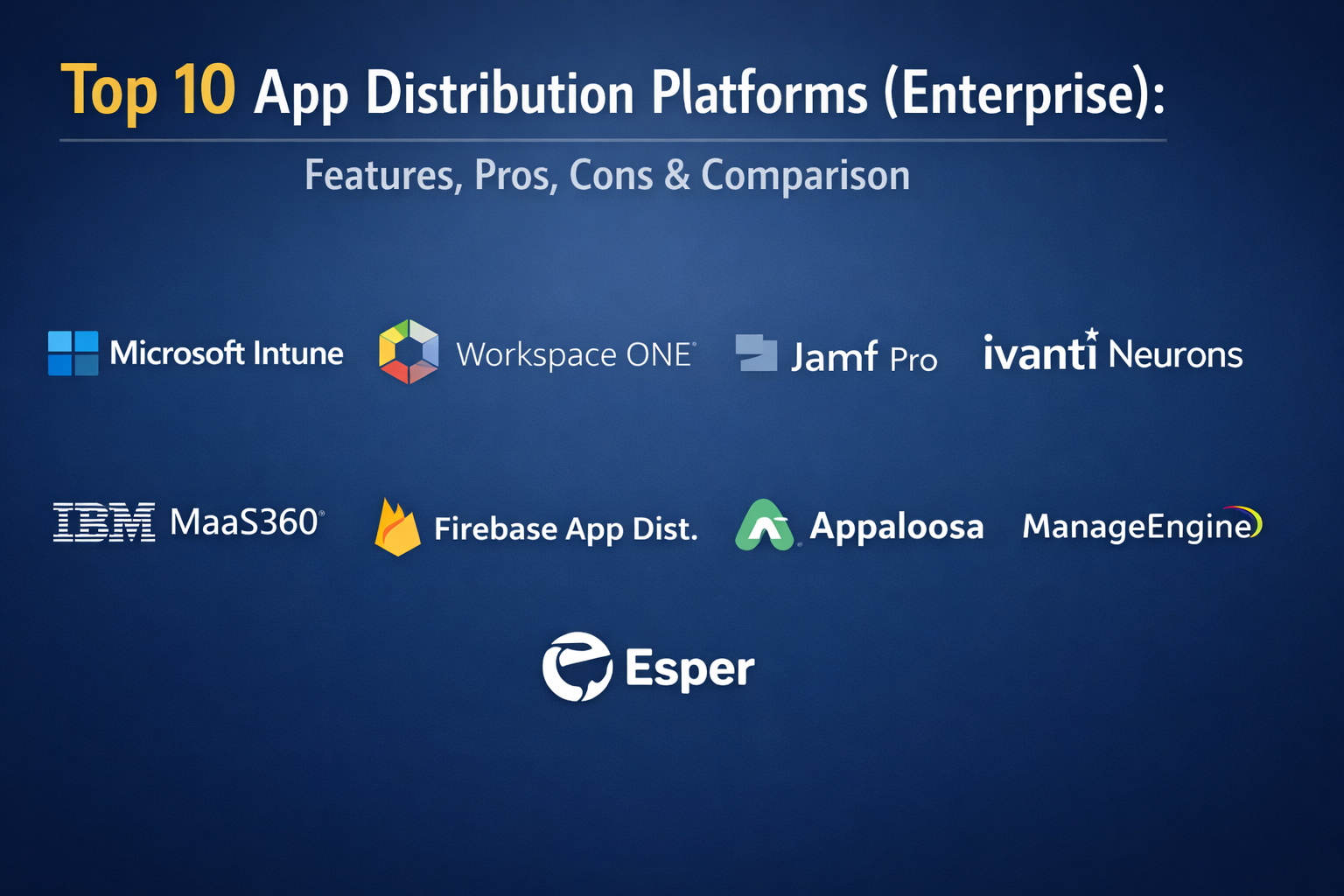 Top 10 App Distribution Platforms (Enterprise):

Features, Pros, Cons & Comparison

Microsoft Intune
Workspace ONE
Jamf Pro
ivanti Neurons

IBM MaaS360
Firebase App Dist.
Appaloosa
ManageEngine

Esper